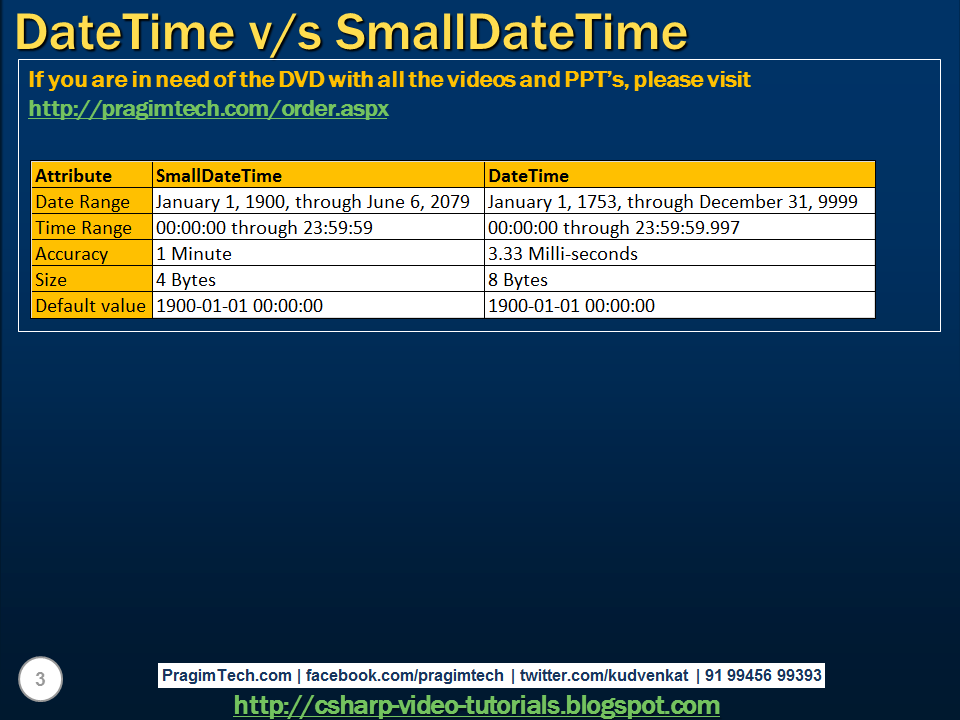 DateTime v/s SmallDateTime

If you are in need of the DVD with all the videos and PPT's, please visit http://pragimtech.com/order.aspx

| Attribute | SmallDateTime | DateTime |
|---|---|---|
| Date Range | January 1, 1900, through June 6, 2079 | January 1, 1753, through December 31, 9999 |
| Time Range | 00:00:00 through 23:59:59 | 00:00:00 through 23:59:59.997 |
| Accuracy | 1 Minute | 3.33 Milli-seconds |
| Size | 4 Bytes | 8 Bytes |
| Default value | 1900-01-01 00:00:00 | 1900-01-01 00:00:00 |

3

PragimTech.com | facebook.com/pragimtech | twitter.com/kudvenkat | 91 99456 99393

http://csharp-video-tutorials.blogspot.com